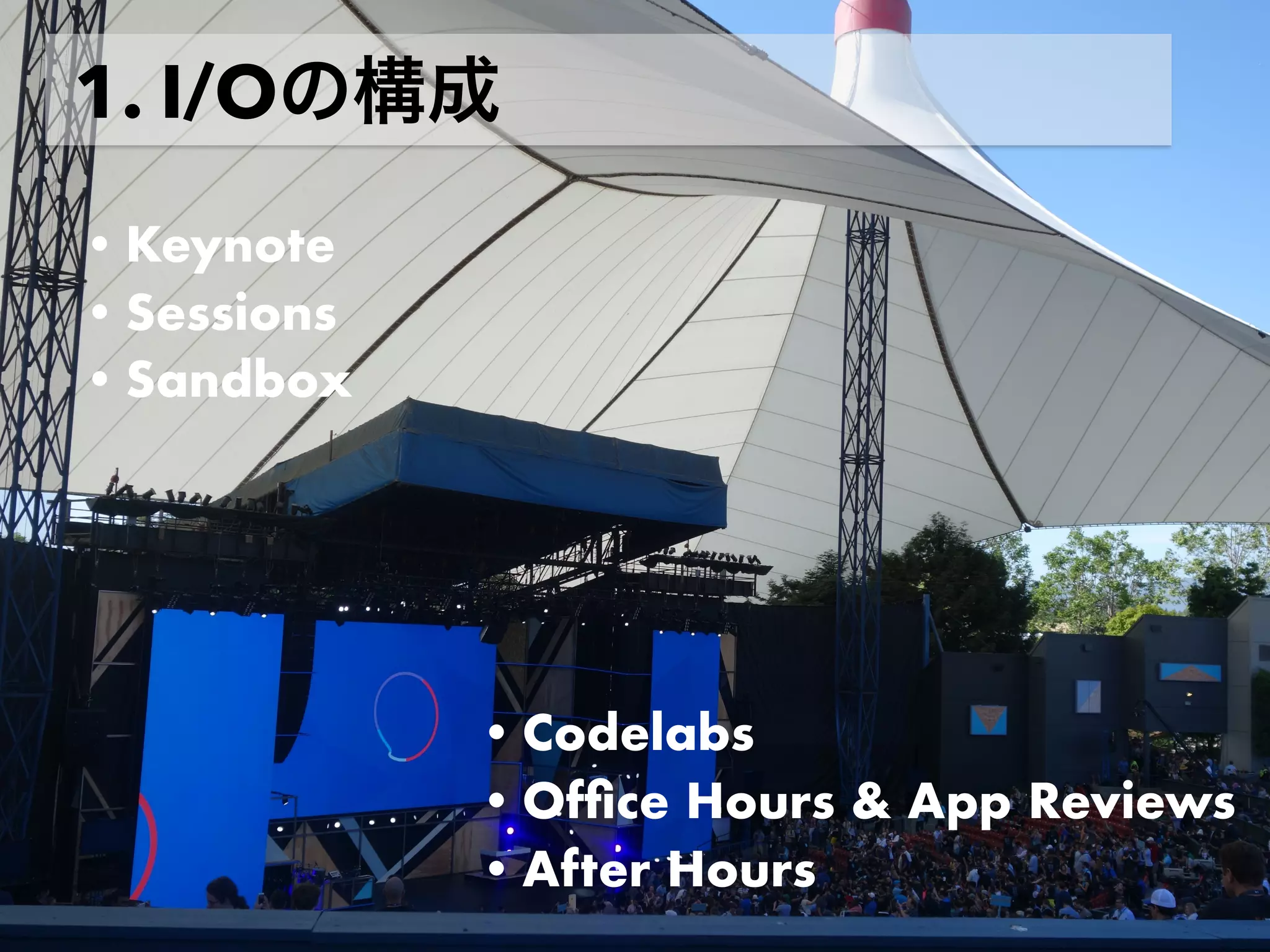 1. I/Oの構成

• Keynote
• Sessions
• Sandbox

• Codelabs
• Office Hours & App Reviews
• After Hours